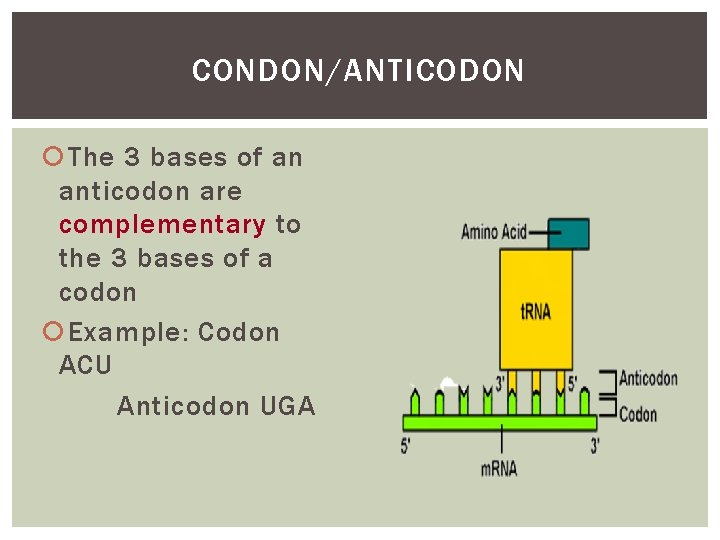 CONDON/ANTICODON

The 3 bases of an anticodon are complementary to the 3 bases of a codon

Example: Codon ACU

Anticodon UGA

Amino Acid

tRNA

3'

5'

Anticodon

Codon

5'

3'

mRNA